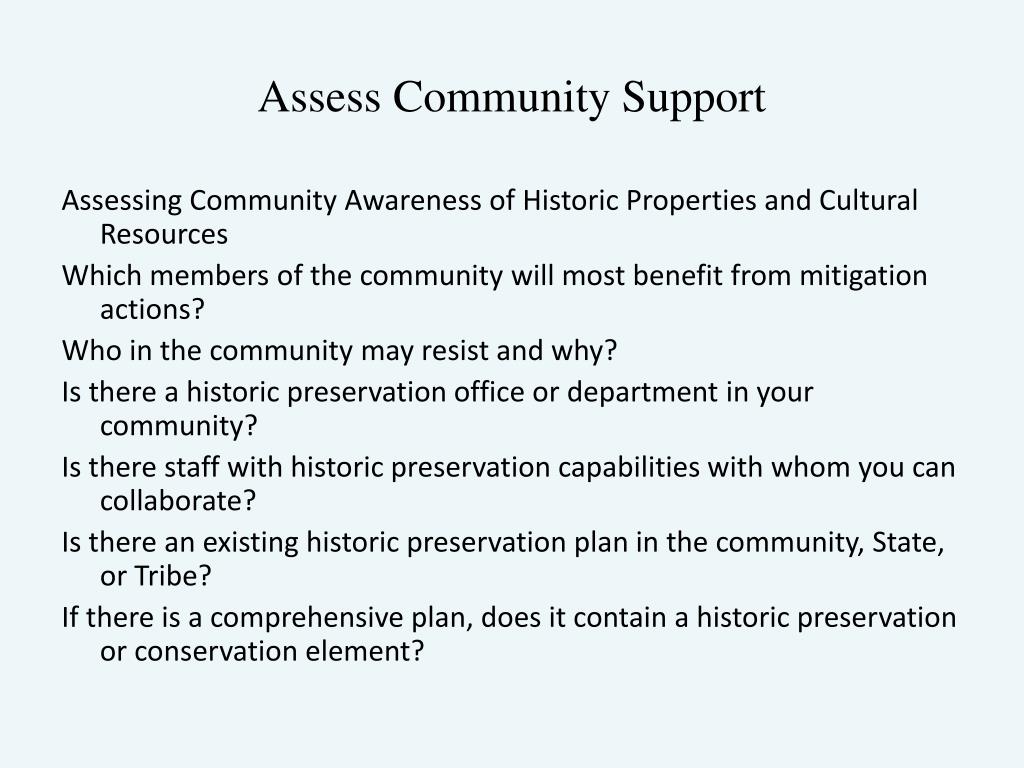 Assess Community Support

Assessing Community Awareness of Historic Properties and Cultural Resources

Which members of the community will most benefit from mitigation actions?

Who in the community may resist and why?

Is there a historic preservation office or department in your community?

Is there staff with historic preservation capabilities with whom you can collaborate?

Is there an existing historic preservation plan in the community, State, or Tribe?

If there is a comprehensive plan, does it contain a historic preservation or conservation element?